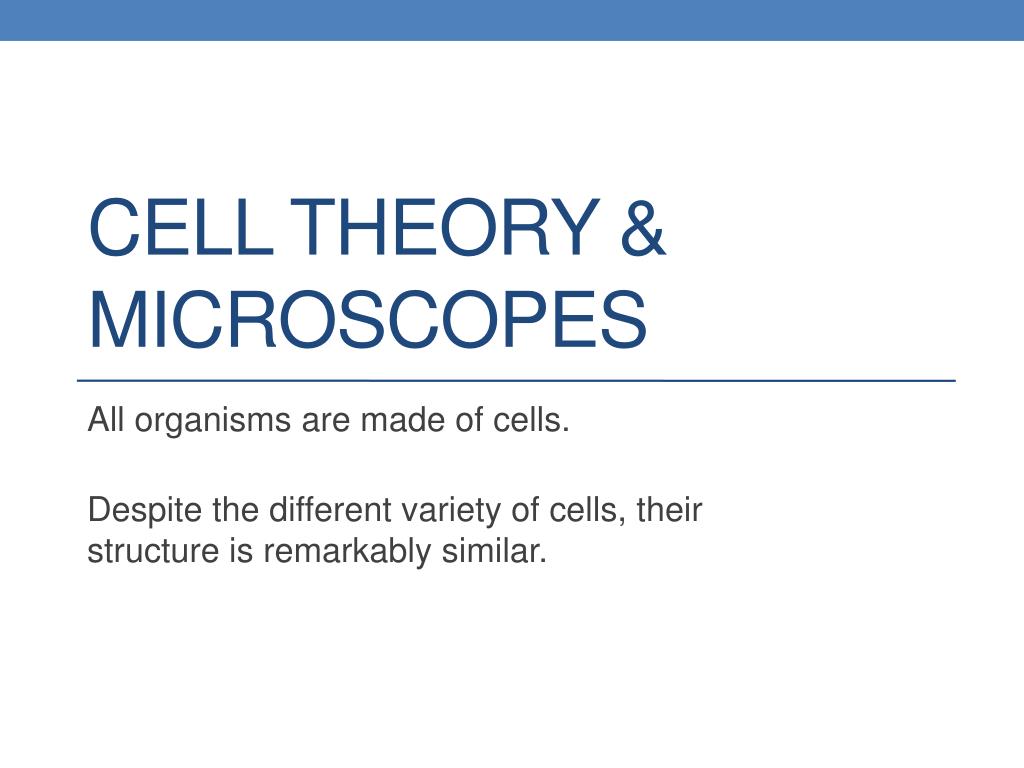 CELL THEORY & MICROSCOPES

All organisms are made of cells.

Despite the different variety of cells, their structure is remarkably similar.